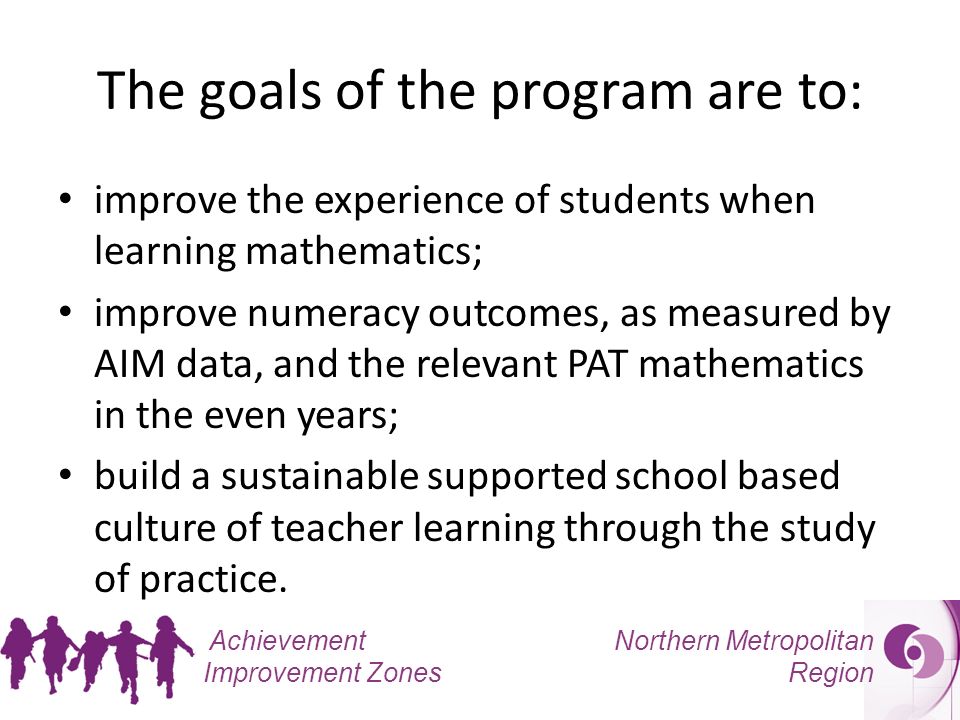 The goals of the program are to:

• improve the experience of students when learning mathematics;
• improve numeracy outcomes, as measured by AIM data, and the relevant PAT mathematics in the even years;
• build a sustainable supported school based culture of teacher learning through the study of practice.

Achievement Improvement Zones

Northern Metropolitan Region